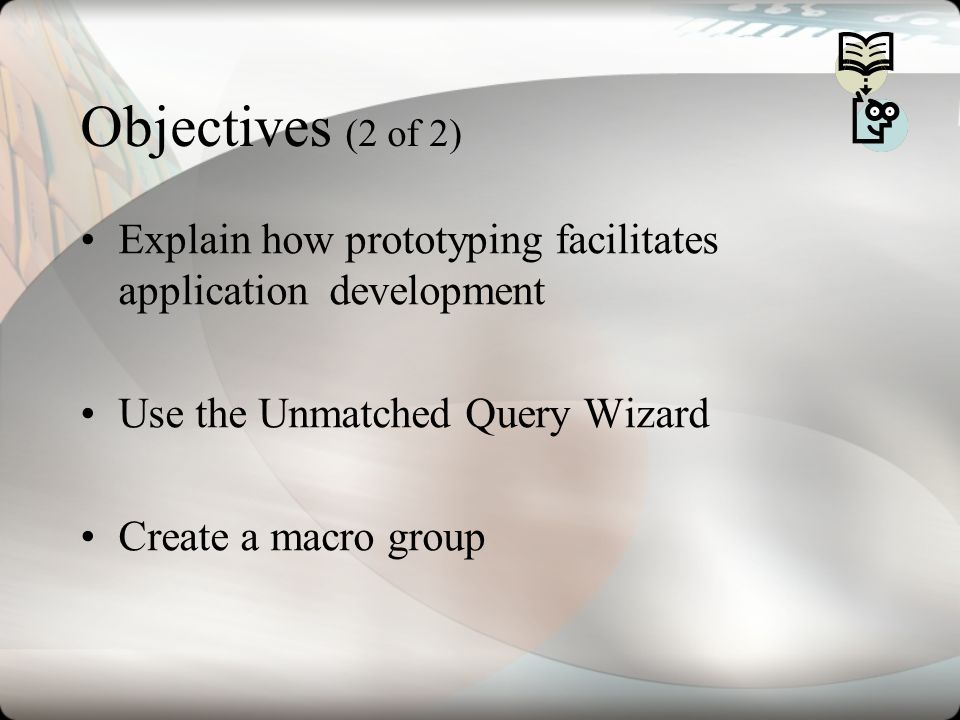 Objectives (2 of 2)

• Explain how prototyping facilitates application development

• Use the Unmatched Query Wizard

• Create a macro group